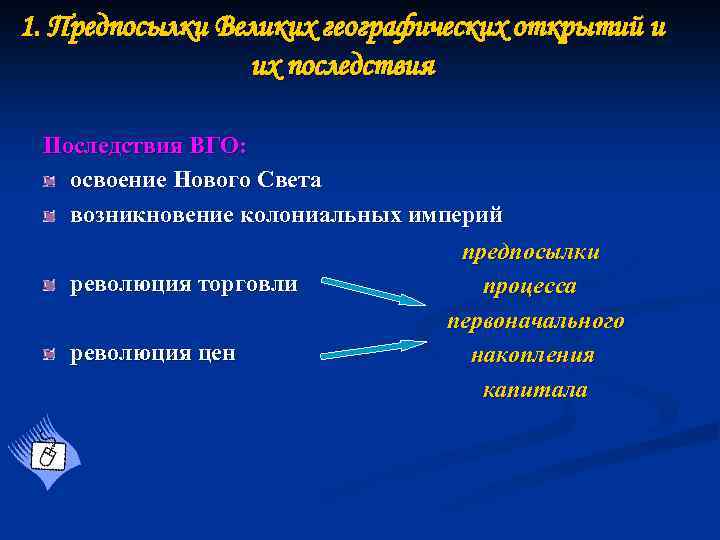 1. Предпосылки Великих географических открытий и их последствия

Последствия ВГО:
освоение Нового Света
возникновение колониальных империй

революция торговли

революция цен

предпосылки процесса первоначального накопления капитала